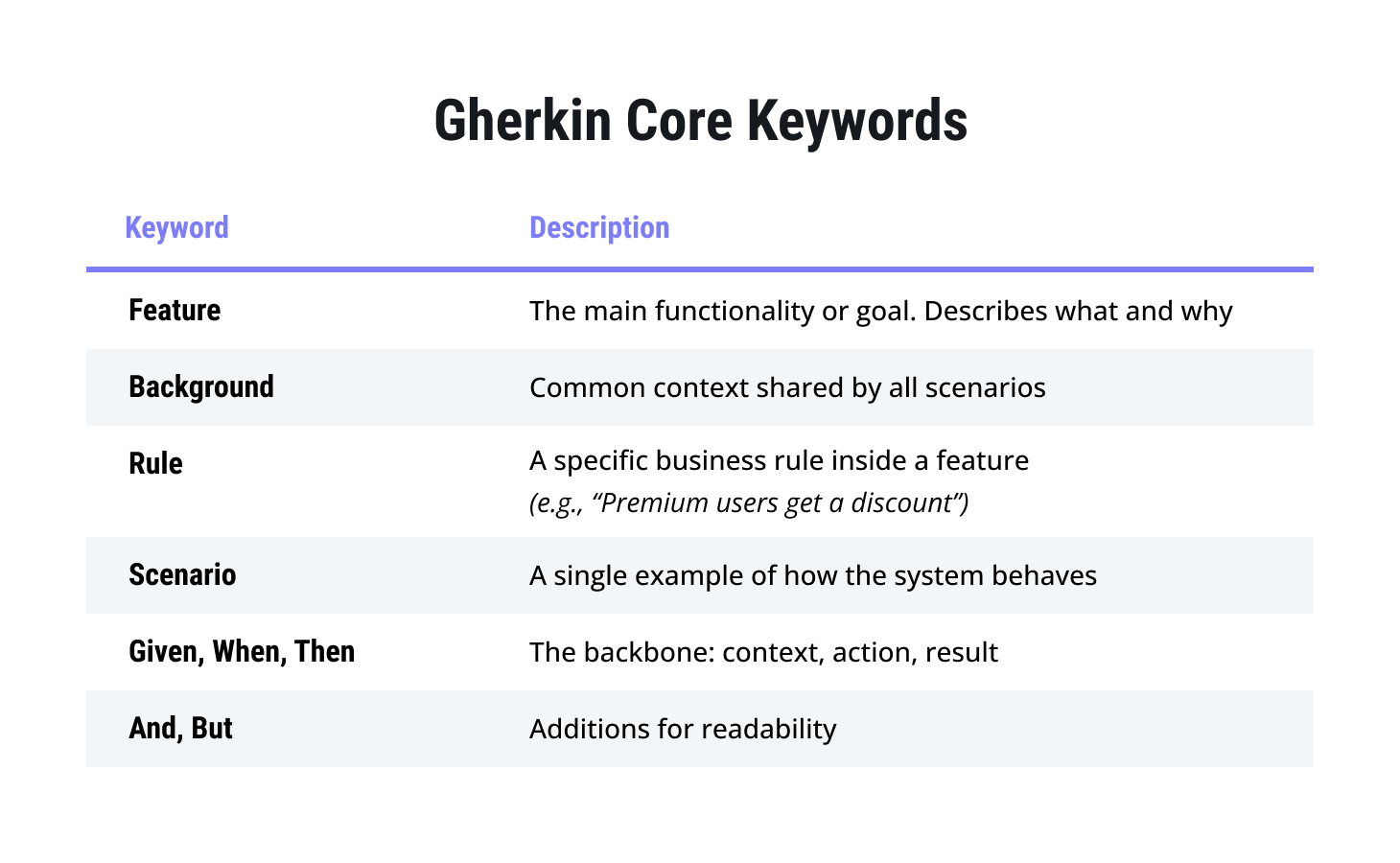 Gherkin Core Keywords

| Keyword | Description |
|---|---|
| Feature | The main functionality or goal. Describes what and why |
| Background | Common context shared by all scenarios |
| Rule | A specific business rule inside a feature (e.g., “Premium users get a discount”) |
| Scenario | A single example of how the system behaves |
| Given, When, Then | The backbone: context, action, result |
| And, But | Additions for readability |